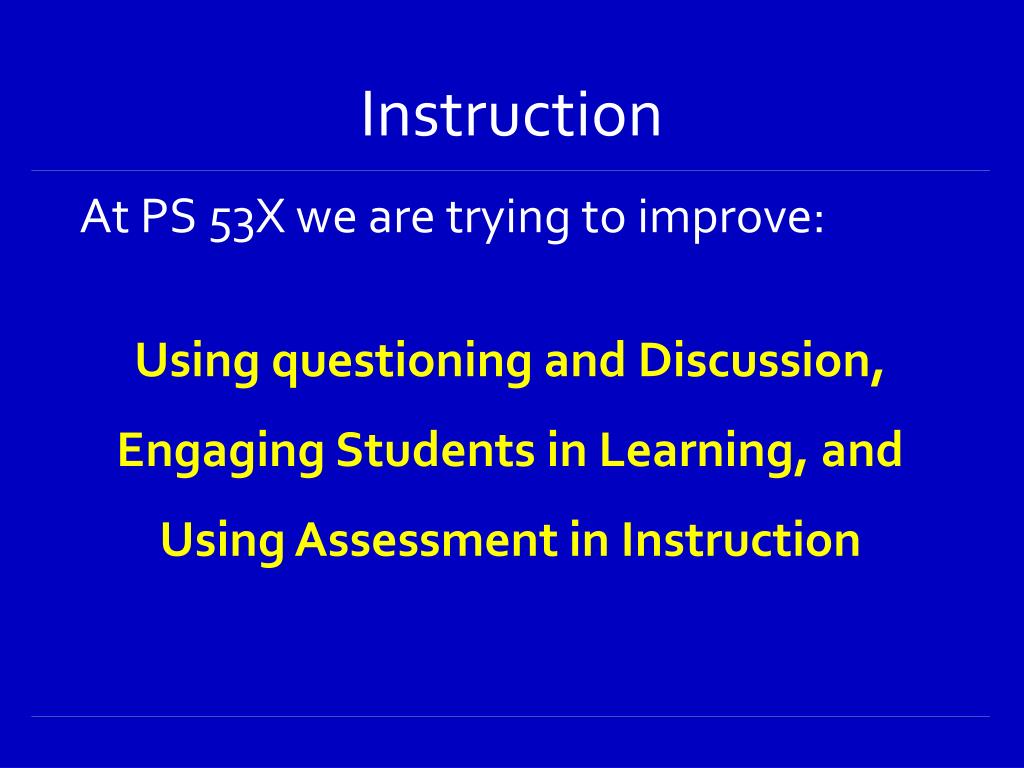 Instruction

At PS 53X we are trying to improve:

Using questioning and Discussion,

Engaging Students in Learning, and

Using Assessment in Instruction